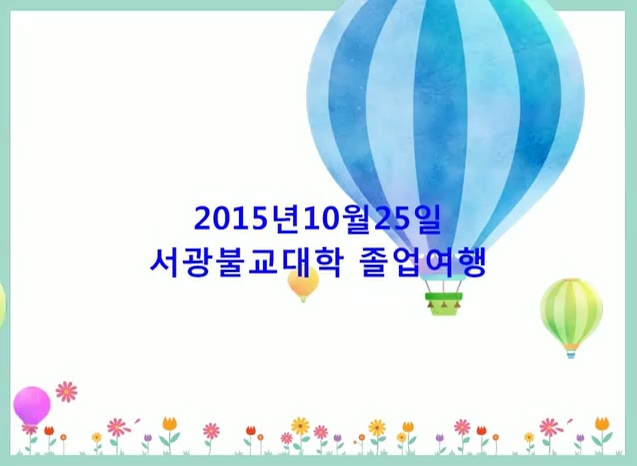 2015년10월25일
서광불교대학 졸업여행